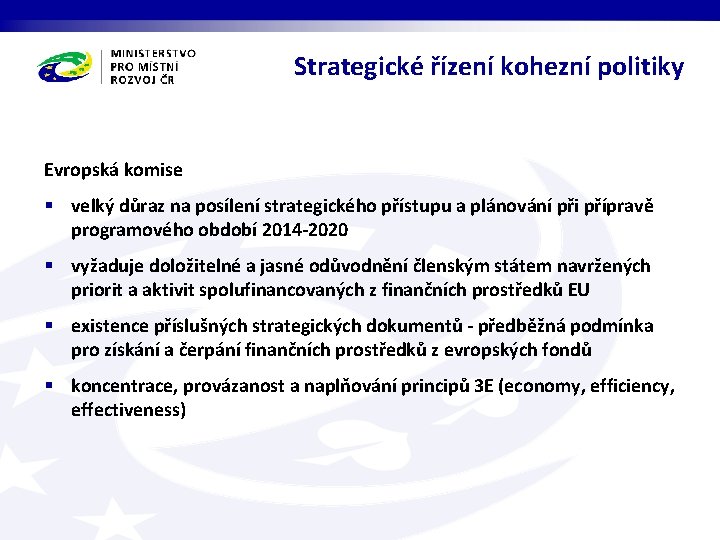 MINISTERSTVO PRO MÍSTNÍ ROZVOJ ČR

Strategické řízení kohezní politiky

Evropská komise

▪ velký důraz na posílení strategického přístupu a plánování při přípravě programového období 2014-2020

▪ vyžaduje doložitelné a jasné odůvodnění členským státem navržených priorit a aktivit spolufinancovaných z finančních prostředků EU

▪ existence příslušných strategických dokumentů - předběžná podmínka pro získání a čerpání finančních prostředků z evropských fondů

▪ koncentrace, provázanost a naplňování principů 3E (economy, efficiency, effectiveness)